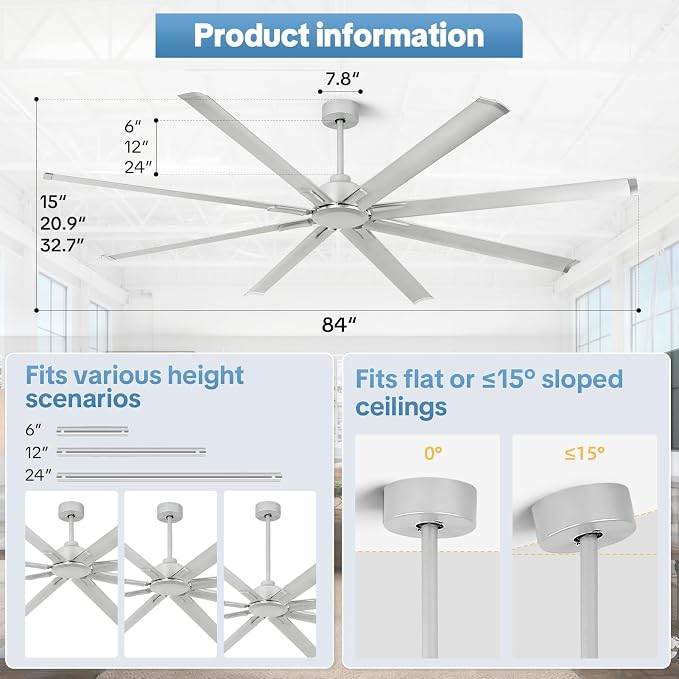 Product information

7.8″

6″
12″
24″

15″
20.9″
32.7″

84″

Fits various height scenarios

6″
12″
24″

Fits flat or ≤15° sloped ceilings

0°

≤15°